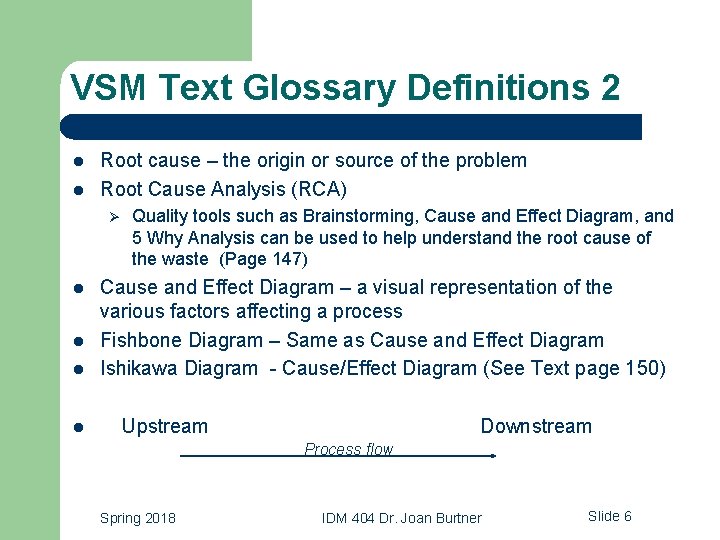 VSM Text Glossary Definitions 2

- Root cause – the origin or source of the problem
- Root Cause Analysis (RCA)
  - Quality tools such as Brainstorming, Cause and Effect Diagram, and 5 Why Analysis can be used to help understand the root cause of the waste (Page 147)
- Cause and Effect Diagram – a visual representation of the various factors affecting a process
- Fishbone Diagram – Same as Cause and Effect Diagram
- Ishikawa Diagram - Cause/Effect Diagram (See Text page 150)

- Upstream Downstream

Process flow

Spring 2018 IDM 404 Dr. Joan Burtner Slide 6